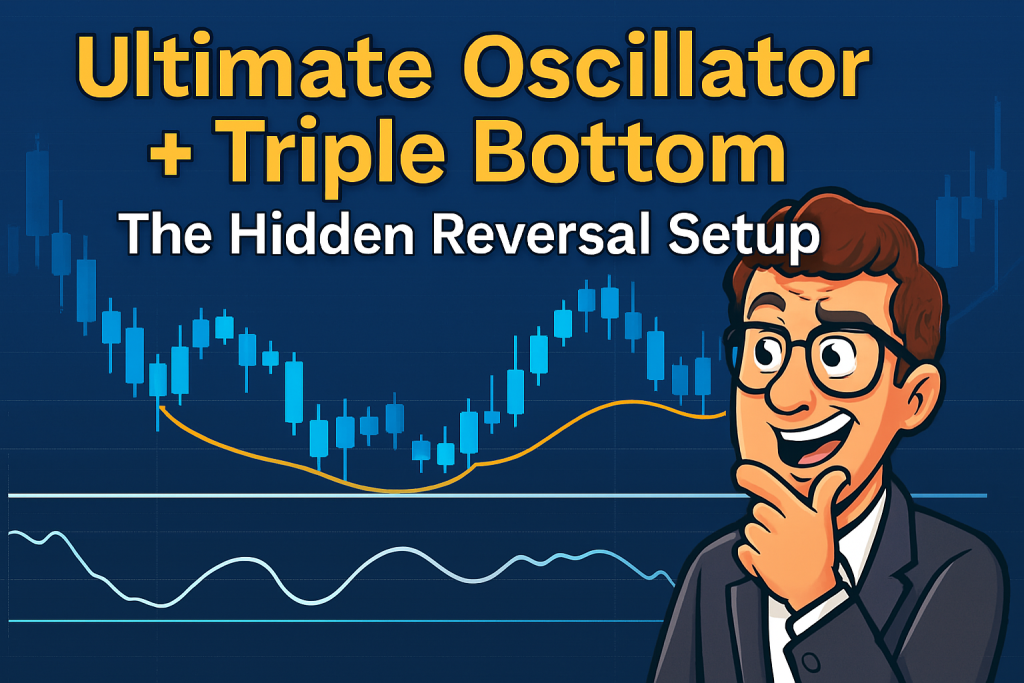 Ultimate Oscillator + Triple Bottom

The Hidden Reversal Setup